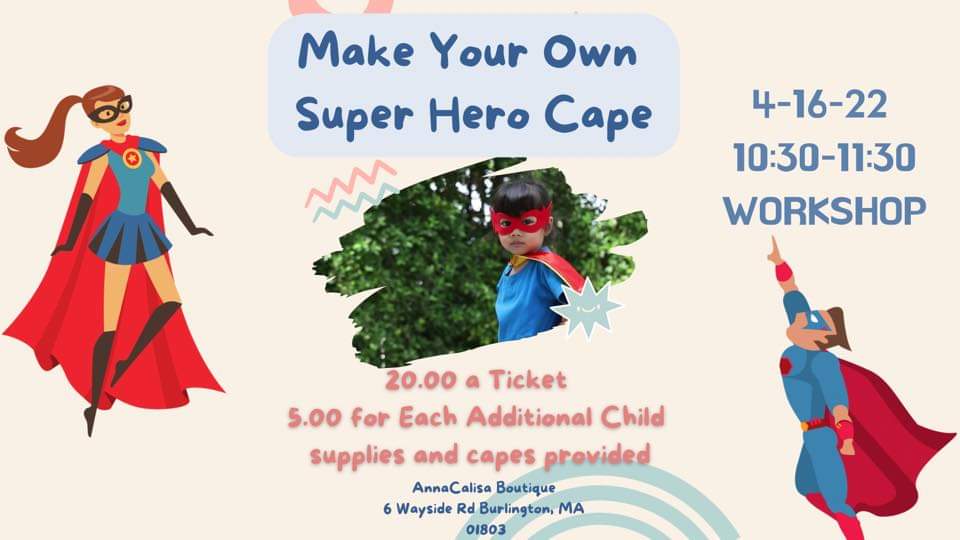 Make Your Own Super Hero Cape

4-16-22
10:30-11:30
WORKSHOP

20.00 a Ticket
5.00 for Each Additional Child
supplies and capes provided

AnnaCalisa Boutique
6 Wayside Rd Burlington, MA
01803